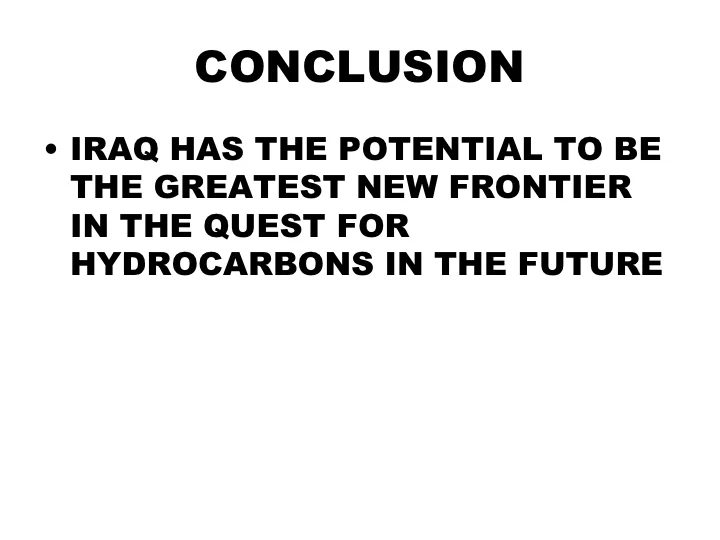 CONCLUSION

• IRAQ HAS THE POTENTIAL TO BE THE GREATEST NEW FRONTIER IN THE QUEST FOR HYDROCARBONS IN THE FUTURE